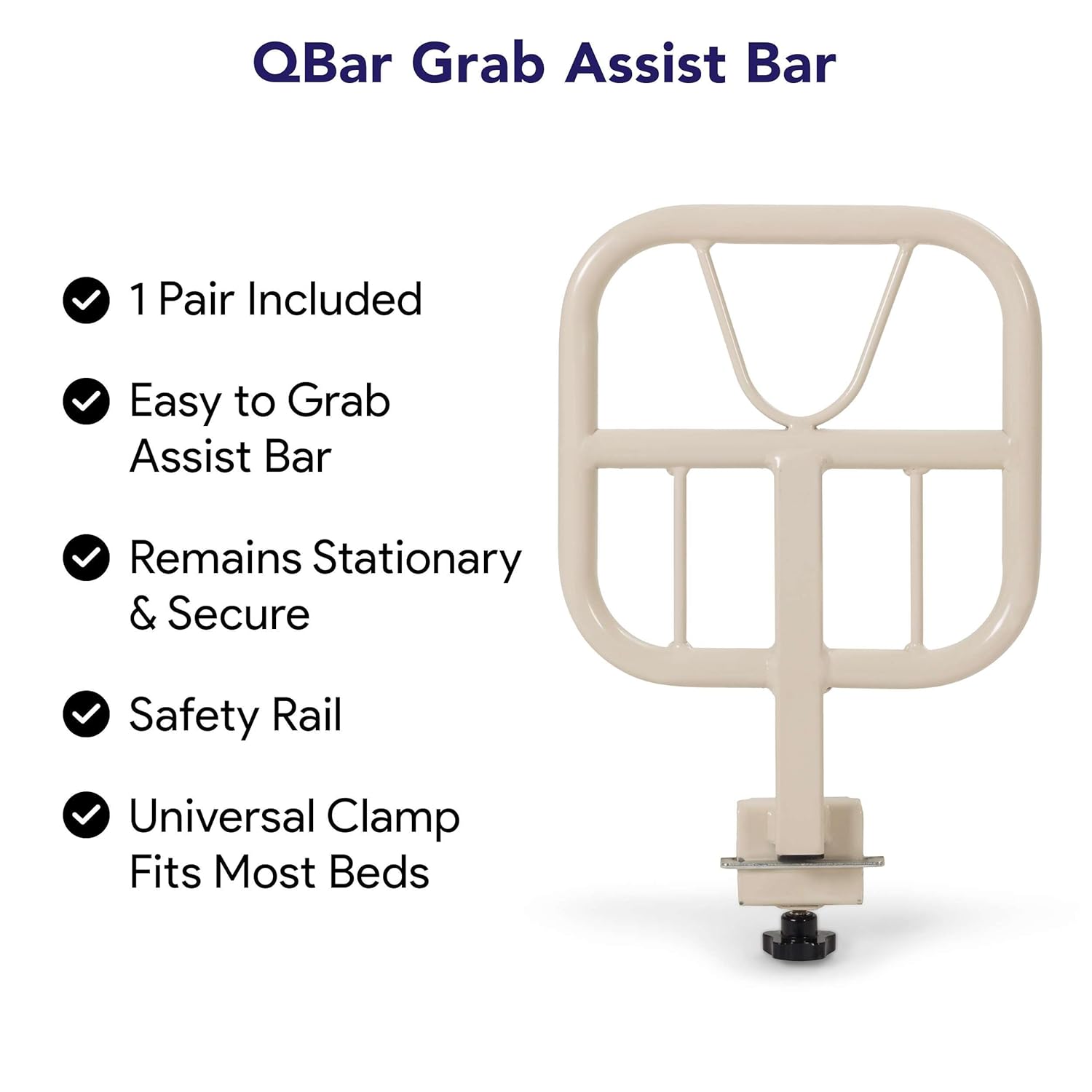 QBar Grab Assist Bar

1 Pair Included

Easy to Grab Assist Bar

Remains Stationary & Secure

Safety Rail

Universal Clamp Fits Most Beds